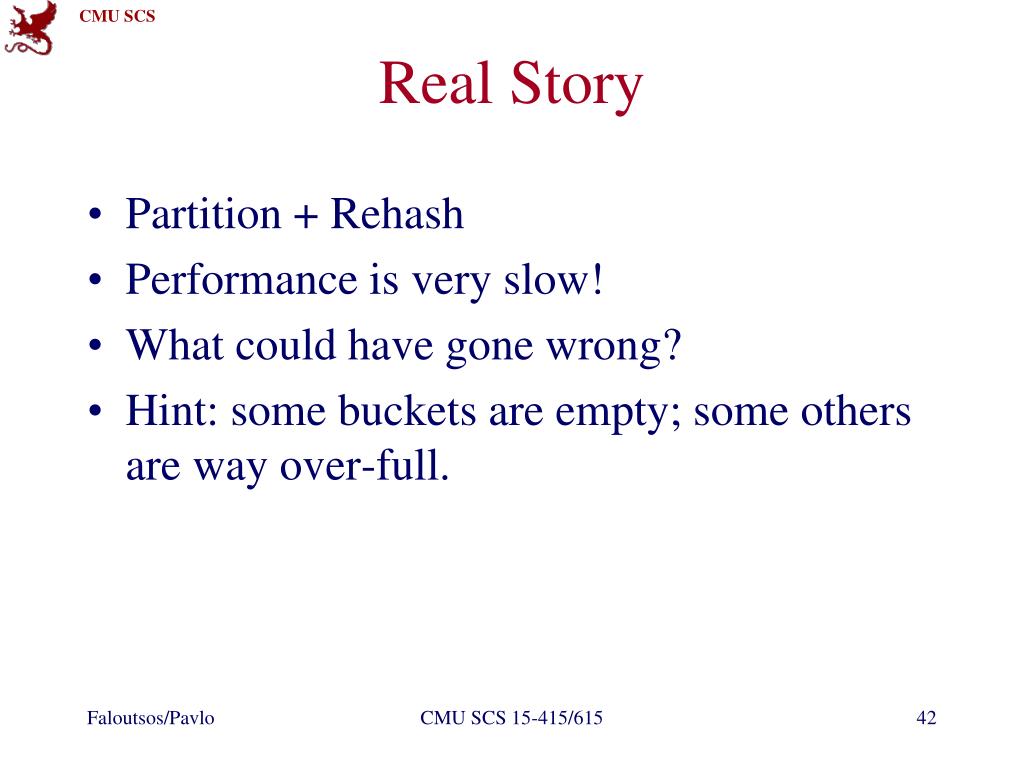 CMU SCS

Real Story

• Partition + Rehash
• Performance is very slow!
• What could have gone wrong?
• Hint: some buckets are empty; some others are way over-full.

Faloutsos/Pavlo

CMU SCS 15-415/615

42